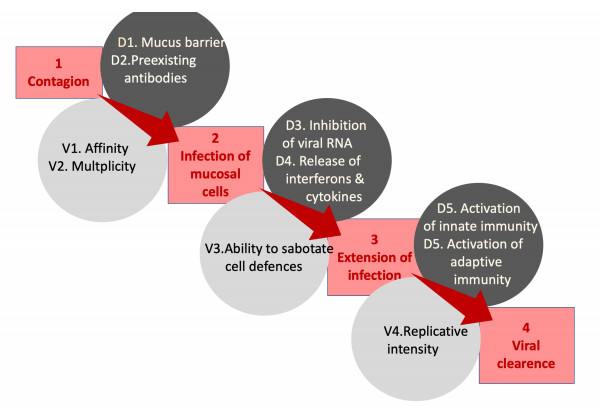 1
Contagion

D1. Mucus barrier
D2.Preexisting antibodies

V1. Affinity
V2. Multplicity

2
Infection of mucosal cells

D3. Inhibition of viral RNA
D4. Release of interferons & cytokines

V3.Ability to sabotate cell defences

3
Extension of infection

D5. Activation of innate immunity
D5. Activation of adaptive immunity

V4.Replicative intensity

4
Viral clearence